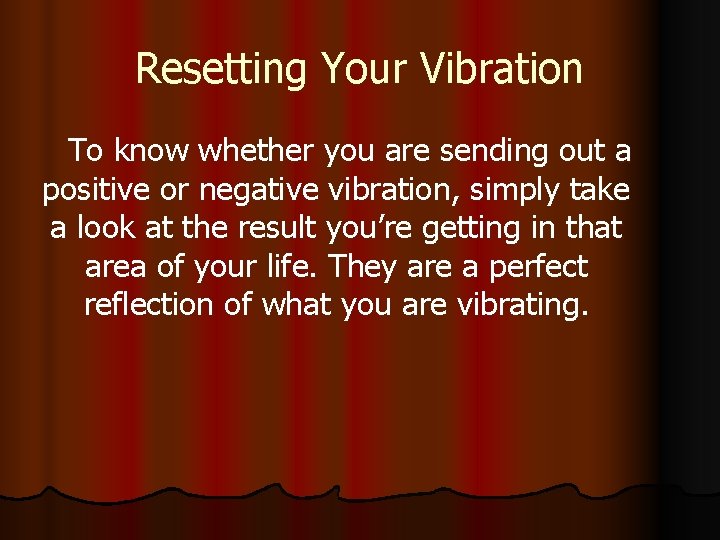 Resetting Your Vibration

To know whether you are sending out a positive or negative vibration, simply take a look at the result you're getting in that area of your life. They are a perfect reflection of what you are vibrating.